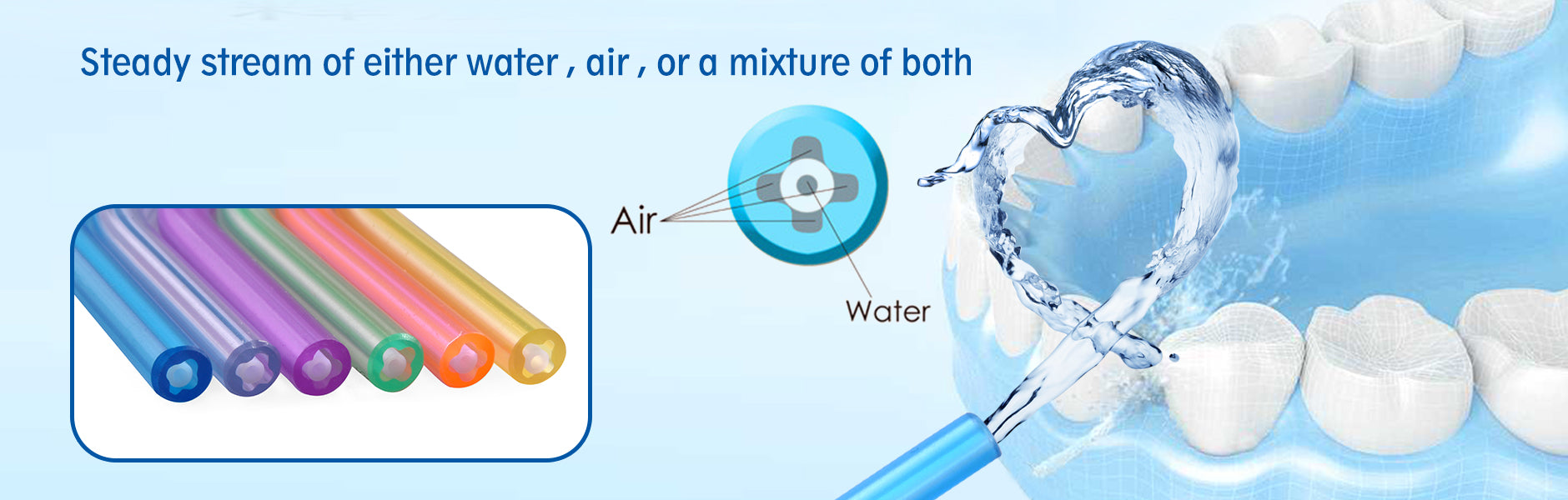 Steady stream of either water , air , or a mixture of both

Air

Water